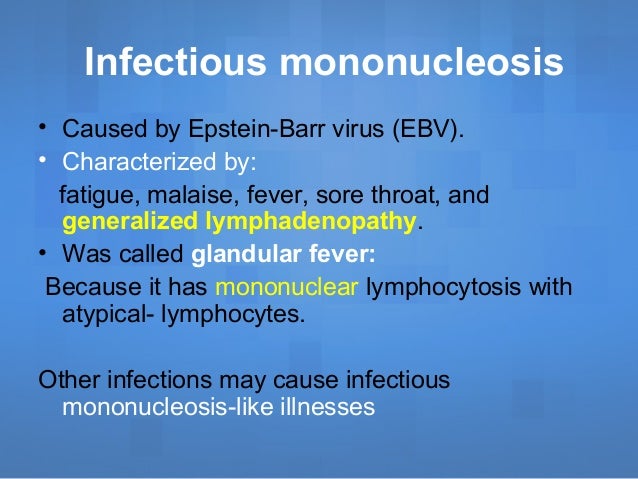 Infectious mononucleosis

• Caused by Epstein-Barr virus (EBV).
• Characterized by:
fatigue, malaise, fever, sore throat, and generalized lymphadenopathy.
• Was called glandular fever:
Because it has mononuclear lymphocytosis with atypical- lymphocytes.

Other infections may cause infectious mononucleosis-like illnesses